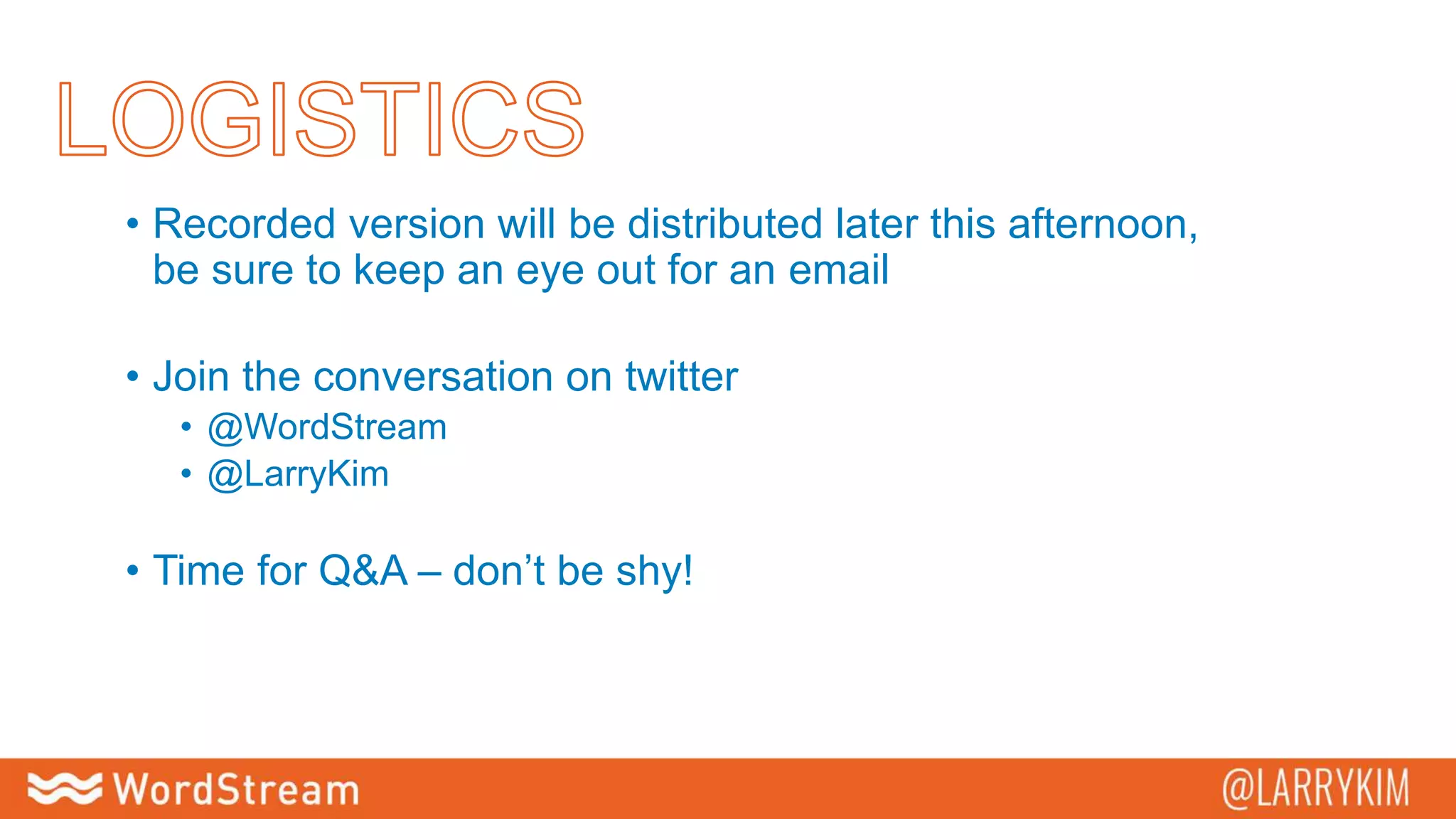 LOGISTICS

• Recorded version will be distributed later this afternoon, be sure to keep an eye out for an email

• Join the conversation on twitter
  • @WordStream
  • @LarryKim

• Time for Q&A – don't be shy!

WordStream

@LARRYKIM